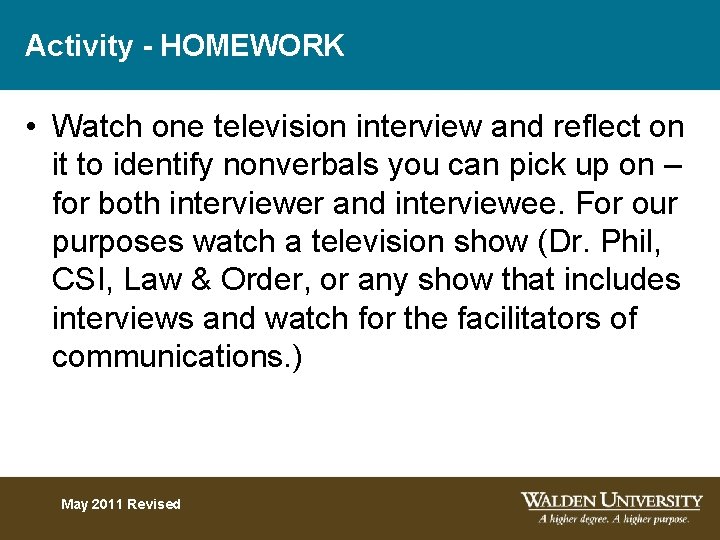 Activity - HOMEWORK

• Watch one television interview and reflect on it to identify nonverbals you can pick up on – for both interviewer and interviewee. For our purposes watch a television show (Dr. Phil, CSI, Law & Order, or any show that includes interviews and watch for the facilitators of communications.)

May 2011 Revised

WALDEN UNIVERSITY
A higher degree. A higher purpose.